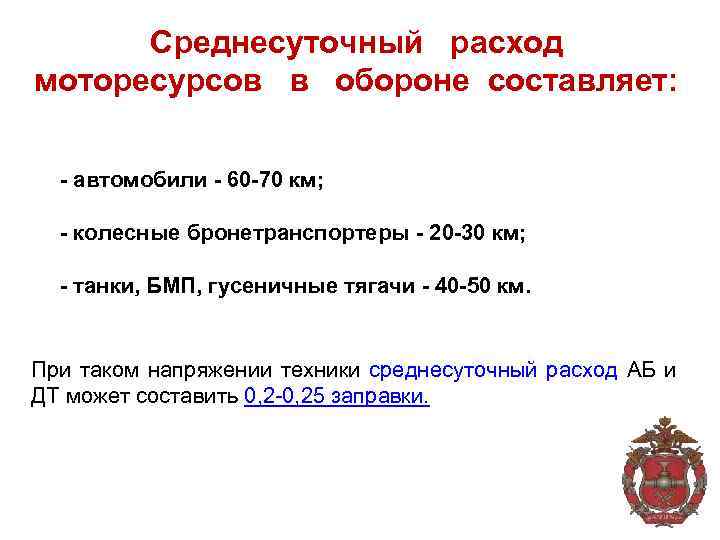 Среднесуточный расход моторесурсов в обороне составляет:

- автомобили - 60-70 км;

- колесные бронетранспортеры - 20-30 км;

- танки, БМП, гусеничные тягачи - 40-50 км.

При таком напряжении техники среднесуточный расход АБ и ДТ может составить 0,2-0,25 заправки.